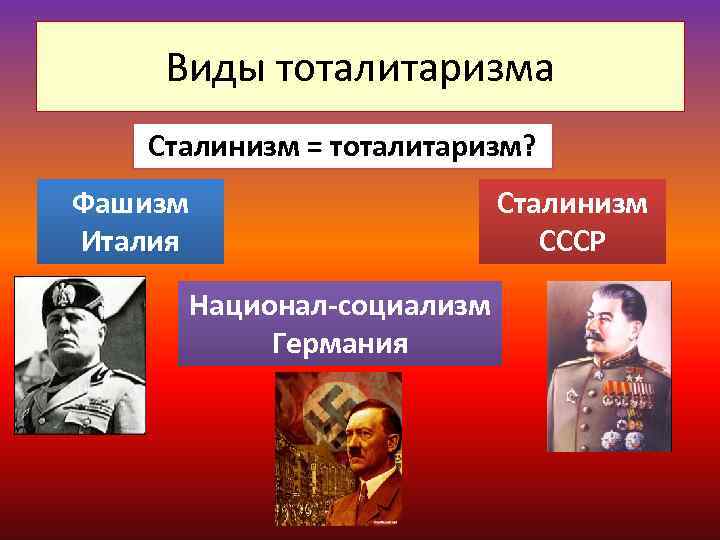 Виды тоталитаризма

Сталинизм = тоталитаризм?

Фашизм
Италия

Сталинизм
СССР

Национал-социализм
Германия